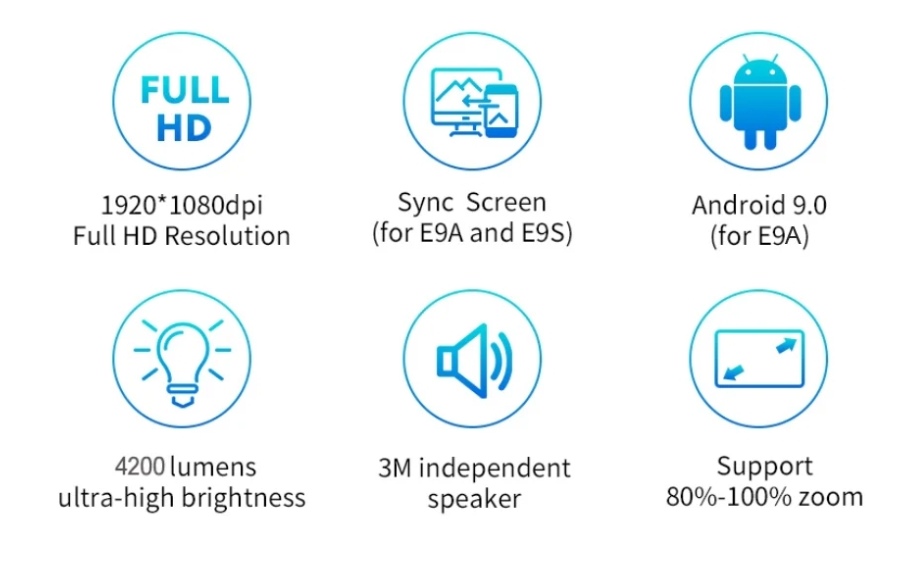 FULL HD

1920*1080dpi
Full HD Resolution

Sync Screen
(for E9A and E9S)

Android 9.0
(for E9A)

4200 lumens
ultra-high brightness

3M independent
speaker

Support
80%-100% zoom